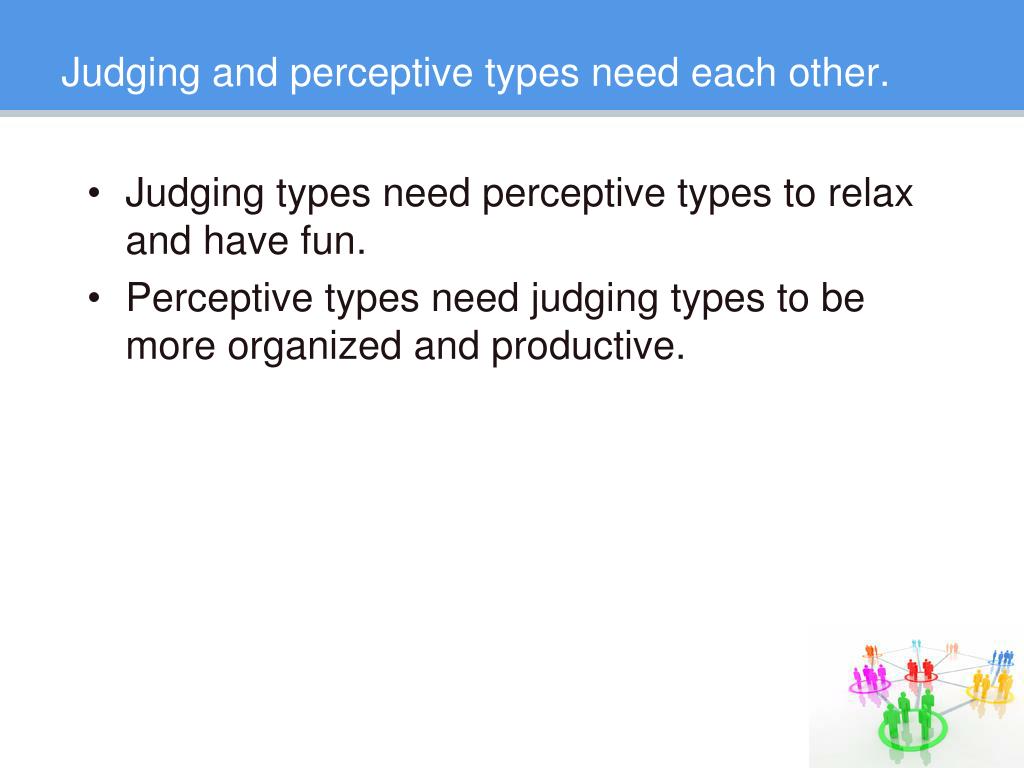 Judging and perceptive types need each other.

• Judging types need perceptive types to relax and have fun.
• Perceptive types need judging types to be more organized and productive.